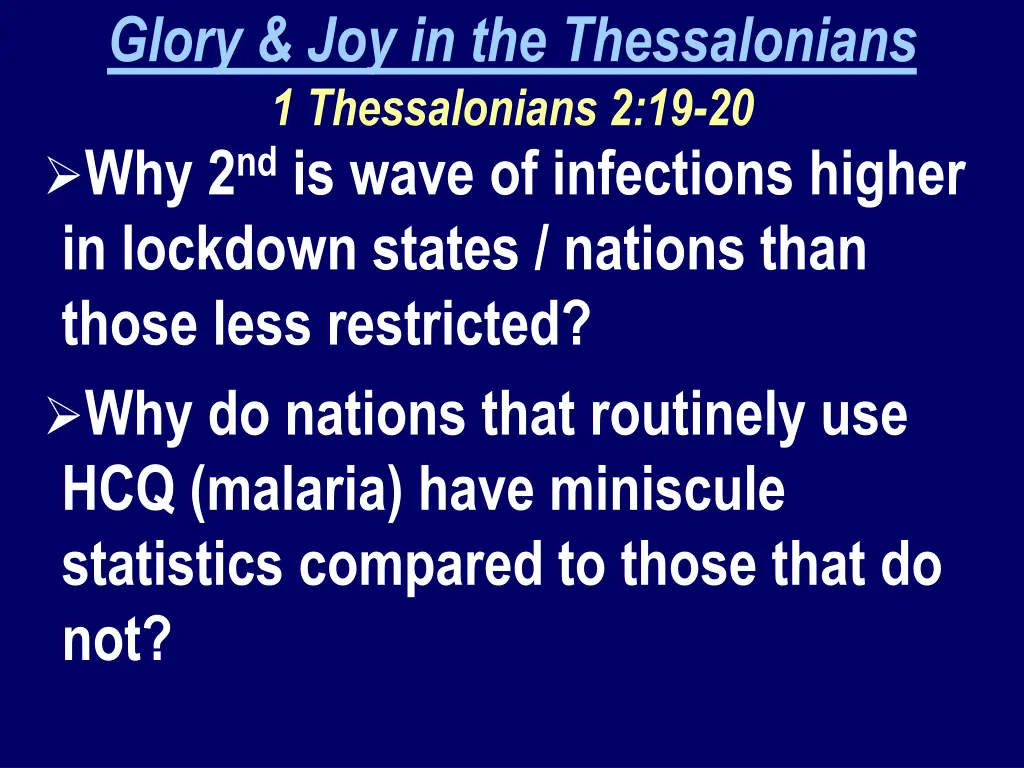 Glory & Joy in the Thessalonians
1 Thessalonians 2:19-20

➢Why 2$^{nd}$ is wave of infections higher in lockdown states / nations than those less restricted?

➢Why do nations that routinely use HCQ (malaria) have miniscule statistics compared to those that do not?